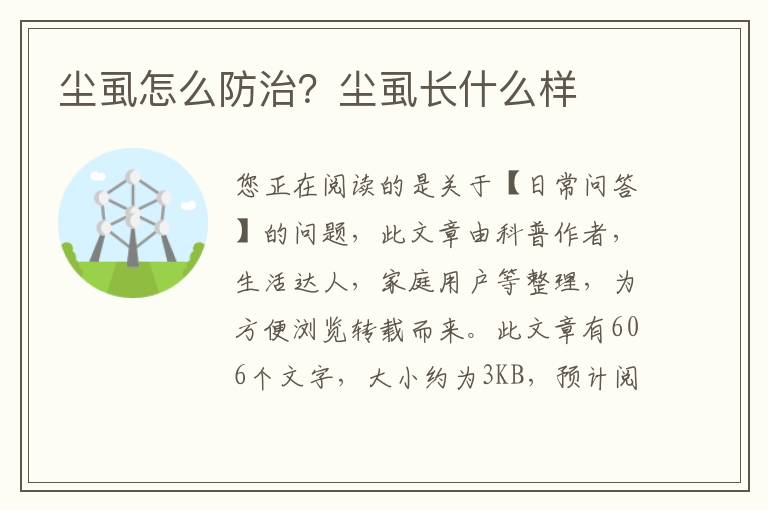 尘虱怎么防治？尘虱长什么样

您正在阅读的是关于【日常问答】的问题，此文章由科普作者，生活达人，家庭用户等整理，为方便浏览转载而来。此文章有606个文字，大小约为3KB，预计阅